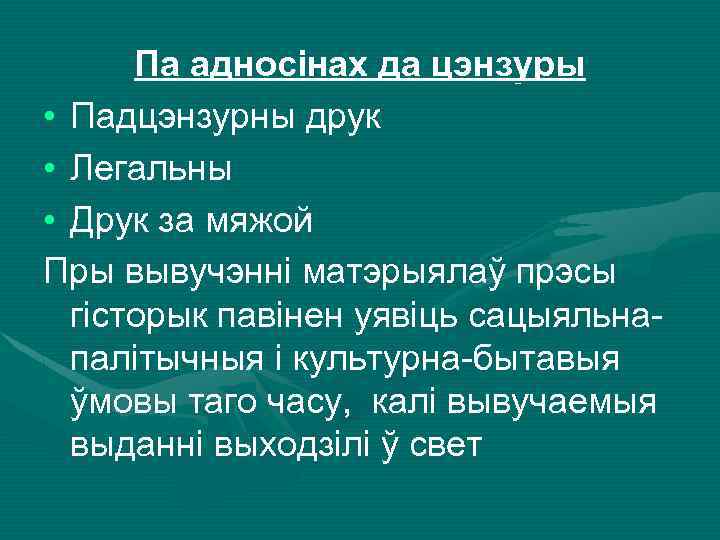 Па адносінах да цэнзуры

• Падцэнзурны друк
• Легальны
• Друк за мяжой

Пры вывучэнні матэрыялаў прэсы гісторык павінен уявіць сацыяльна-палітычныя і культурна-бытавыя ўмовы таго часу, калі вывучаемыя выданні выходзілі ў свет